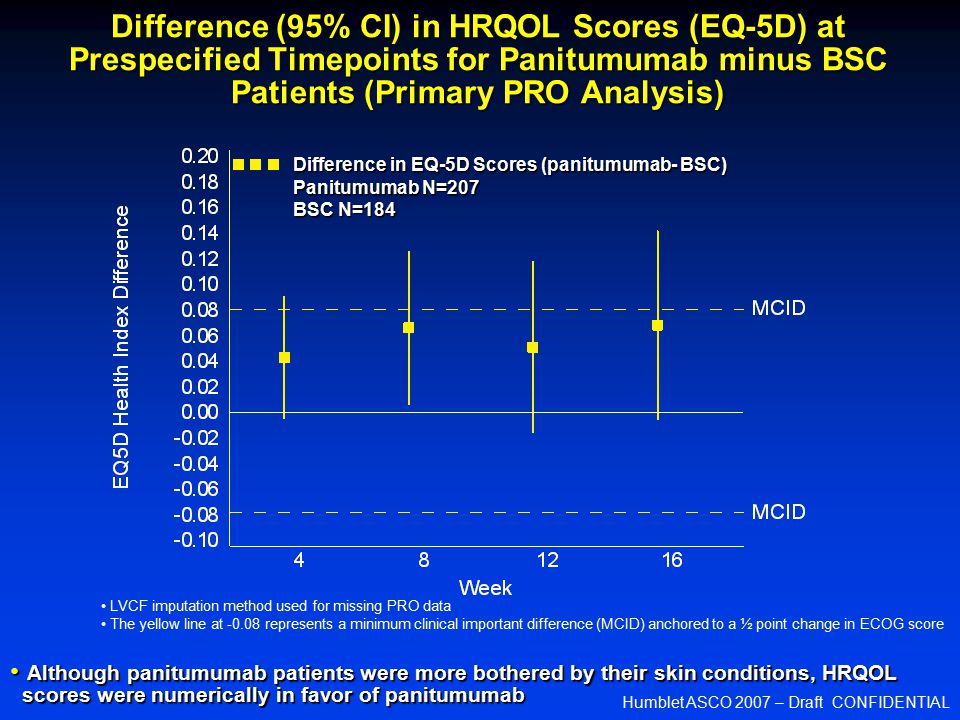 Difference (95% CI) in HRQOL Scores (EQ-5D) at Prespecified Timepoints for Panitumumab minus BSC Patients (Primary PRO Analysis)

Difference in EQ-5D Scores (panitumumab- BSC)
Panitumumab N=207
BSC N=184

EQ5D Health Index Difference

0.20
0.18
0.16
0.14
0.12
0.10
0.08
0.06
0.04
0.02
0.00
-0.02
-0.04
-0.06
-0.08
-0.10

MCID
MCID

4
8
12
16
Week

• LVCF imputation method used for missing PRO data
• The yellow line at -0.08 represents a minimum clinical important difference (MCID) anchored to a ½ point change in ECOG score

• Although panitumumab patients were more bothered by their skin conditions, HRQOL scores were numerically in favor of panitumumab

Humblet ASCO 2007 – Draft CONFIDENTIAL